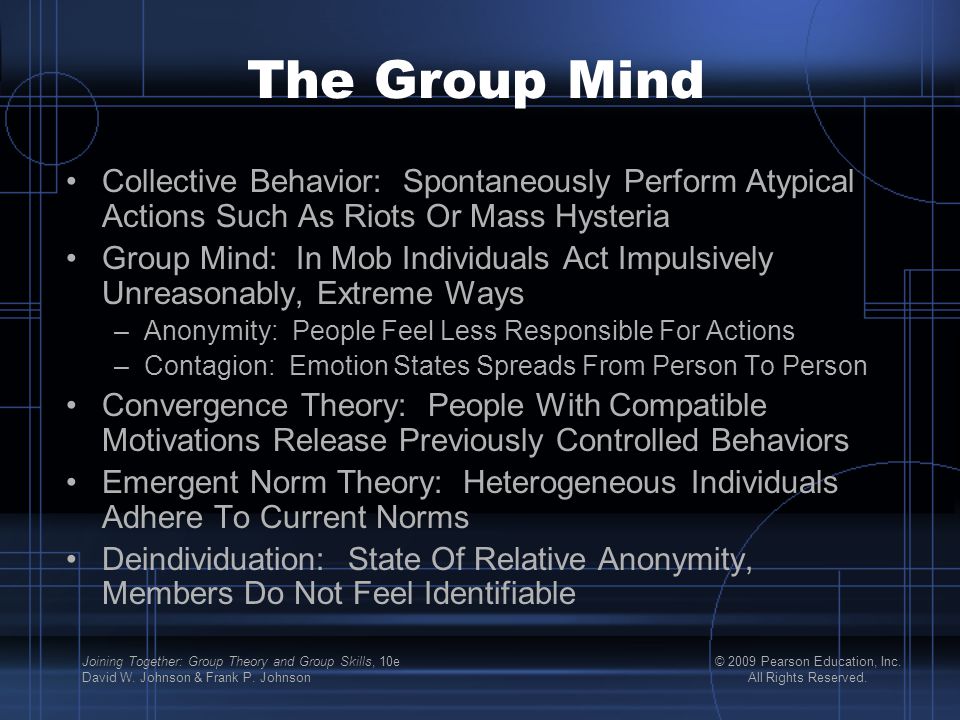 The Group Mind

• Collective Behavior: Spontaneously Perform Atypical Actions Such As Riots Or Mass Hysteria
• Group Mind: In Mob Individuals Act Impulsively Unreasonably, Extreme Ways
– Anonymity: People Feel Less Responsible For Actions
– Contagion: Emotion States Spreads From Person To Person
• Convergence Theory: People With Compatible Motivations Release Previously Controlled Behaviors
• Emergent Norm Theory: Heterogeneous Individuals Adhere To Current Norms
• Deindividuation: State Of Relative Anonymity, Members Do Not Feel Identifiable

Joining Together: Group Theory and Group Skills, 10e
David W. Johnson & Frank P. Johnson

© 2009 Pearson Education, Inc.
All Rights Reserved.